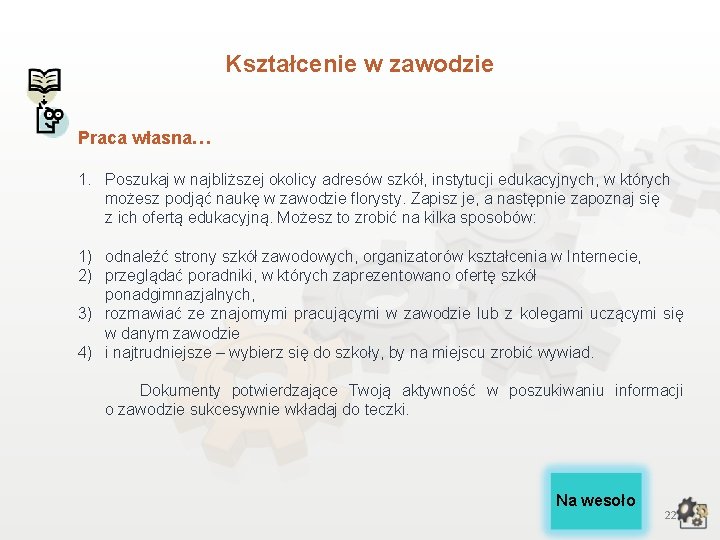 Kształcenie w zawodzie

Praca własna…

1. Poszukaj w najbliższej okolicy adresów szkół, instytucji edukacyjnych, w których możesz podjąć naukę w zawodzie florysty. Zapisz je, a następnie zapoznaj się z ich ofertą edukacyjną. Możesz to zrobić na kilka sposobów:

1) odnaleźć strony szkół zawodowych, organizatorów kształcenia w Internecie,
2) przeglądać poradniki, w których zaprezentowano ofertę szkół ponadgimnazjalnych,
3) rozmawiać ze znajomymi pracującymi w zawodzie lub z kolegami uczącymi się w danym zawodzie
4) i najtrudniejsze – wybierz się do szkoły, by na miejscu zrobić wywiad.

Dokumenty potwierdzające Twoją aktywność w poszukiwaniu informacji o zawodzie sukcesywnie wkładaj do teczki.

Na wesoło

22